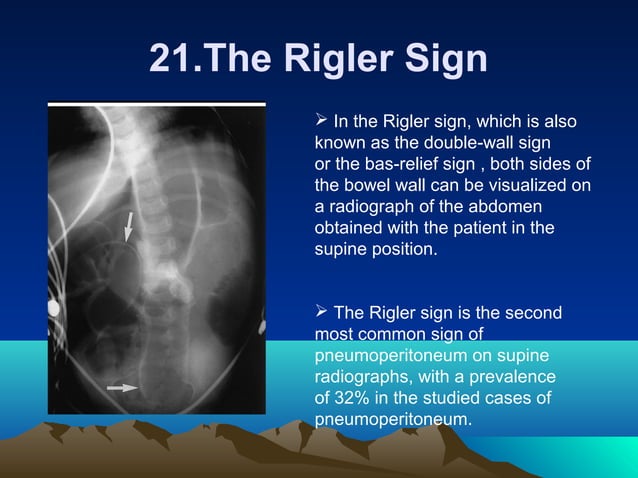 21.The Rigler Sign

➢ In the Rigler sign, which is also known as the double-wall sign or the bas-relief sign , both sides of the bowel wall can be visualized on a radiograph of the abdomen obtained with the patient in the supine position.

➢ The Rigler sign is the second most common sign of pneumoperitoneum on supine radiographs, with a prevalence of 32% in the studied cases of pneumoperitoneum.